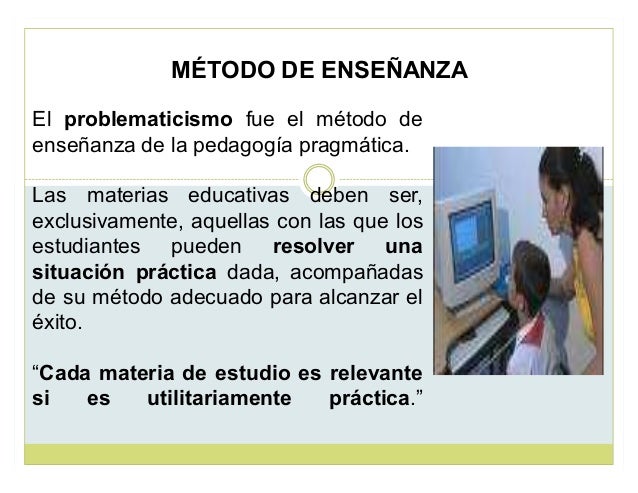 MÉTODO DE ENSEÑANZA

El problematicismo fue el método de enseñanza de la pedagogía pragmática.

Las materias educativas deben ser, exclusivamente, aquellas con las que los estudiantes pueden resolver una situación práctica dada, acompañadas de su método adecuado para alcanzar el éxito.

“Cada materia de estudio es relevante si es utilitariamente práctica.”